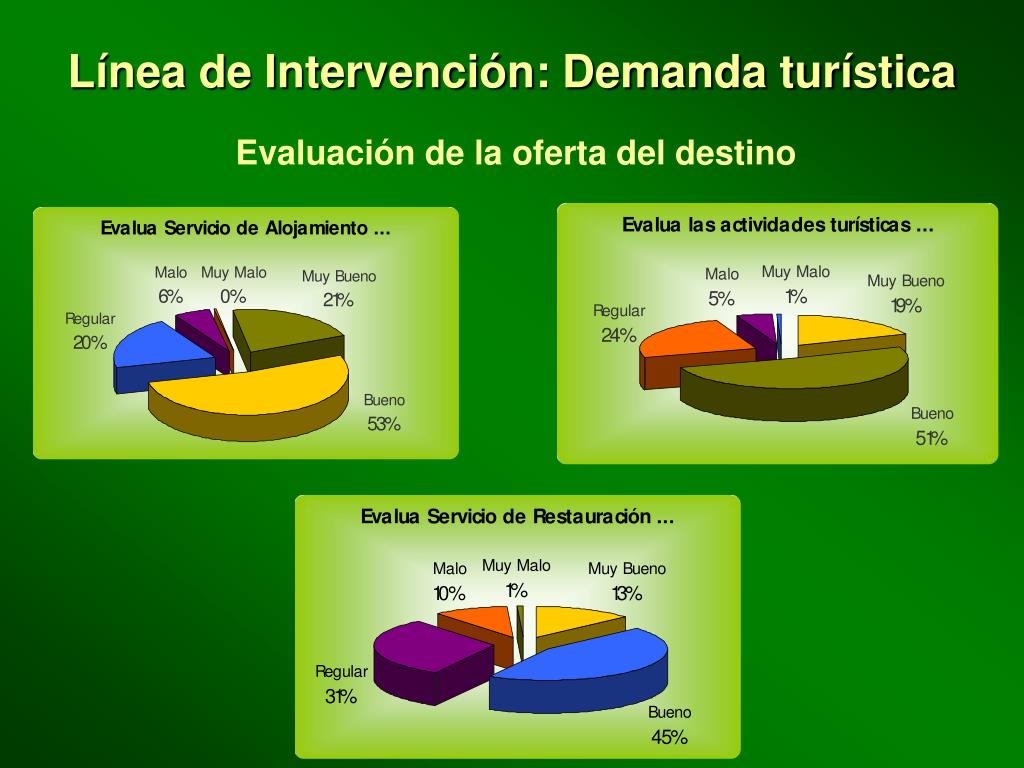 Línea de Intervención: Demanda turística

Evaluación de la oferta del destino

Evalua Servicio de Alojamiento ...

Malo 6%
Muy Malo 0%
Muy Bueno 21%
Regular 20%
Bueno 53%

Evalua las actividades turísticas ...

Malo 5%
Muy Malo 1%
Muy Bueno 19%
Regular 24%
Bueno 51%

Evalua Servicio de Restauración ...

Malo 10%
Muy Malo 1%
Muy Bueno 13%
Regular 31%
Bueno 45%